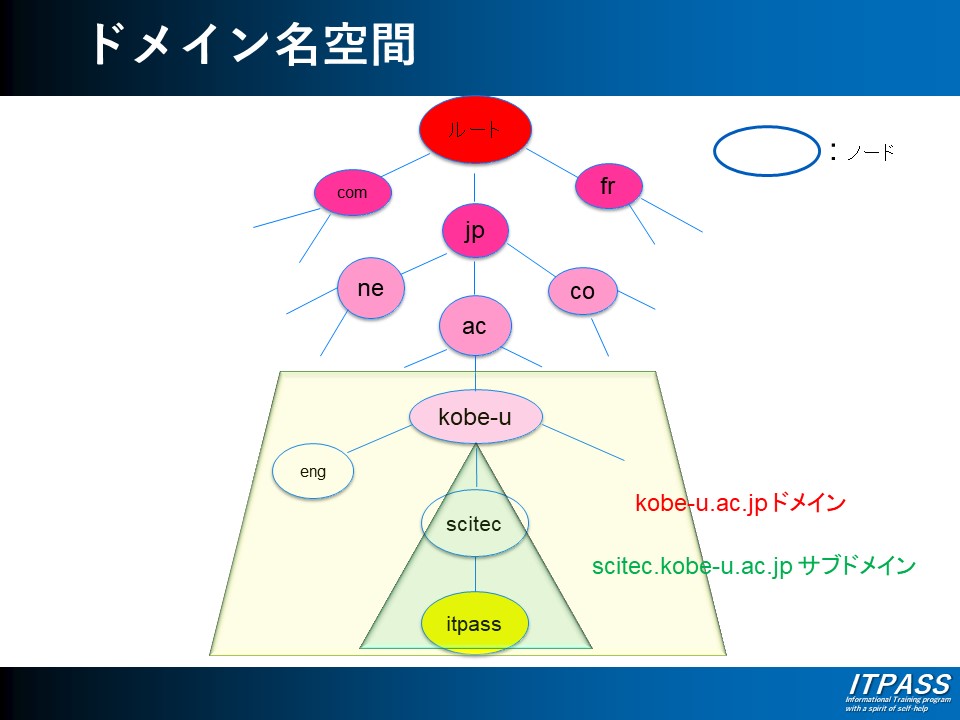 ドメイン名空間

ルート

: ノード

com

fr

jp

ne

co

ac

kobe-u

eng

scitec

itpass

kobe-u.ac.jpドメイン

scitec.kobe-u.ac.jp サブドメイン

ITPASS
Informational Training program with a spirit of self-help